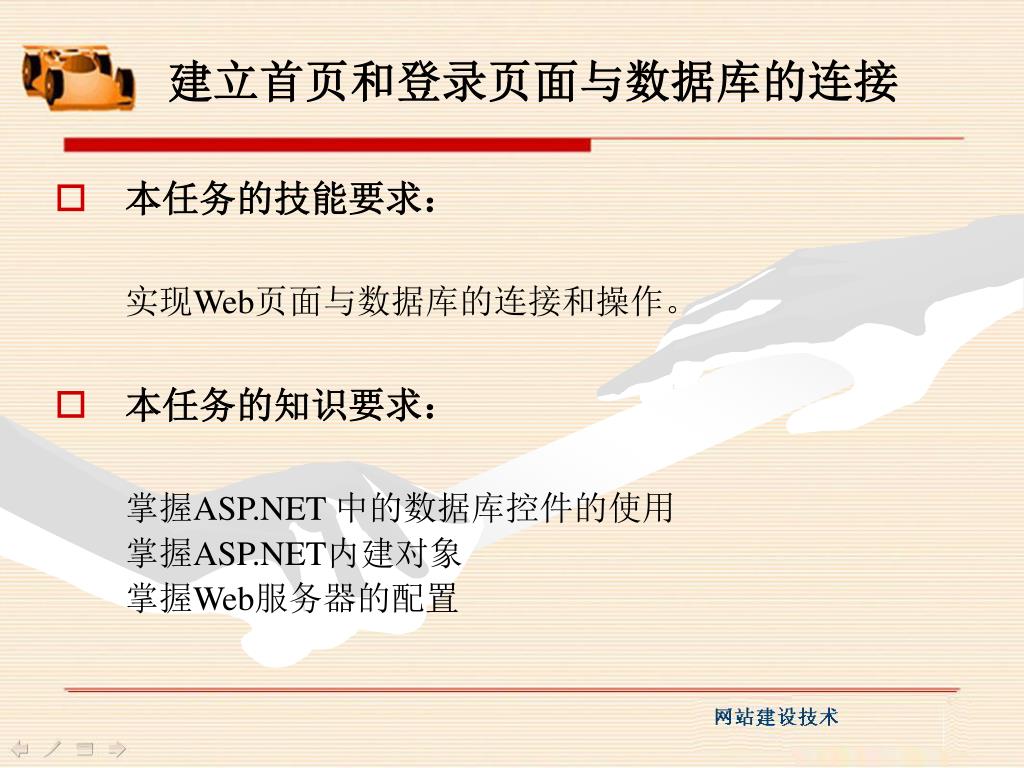 建立首页和登录页面与数据库的连接

本任务的技能要求：

实现Web页面与数据库的连接和操作。

本任务的知识要求：

掌握ASP.NET 中的数据库控件的使用
掌握ASP.NET内建对象
掌握Web服务器的配置

网站建设技术